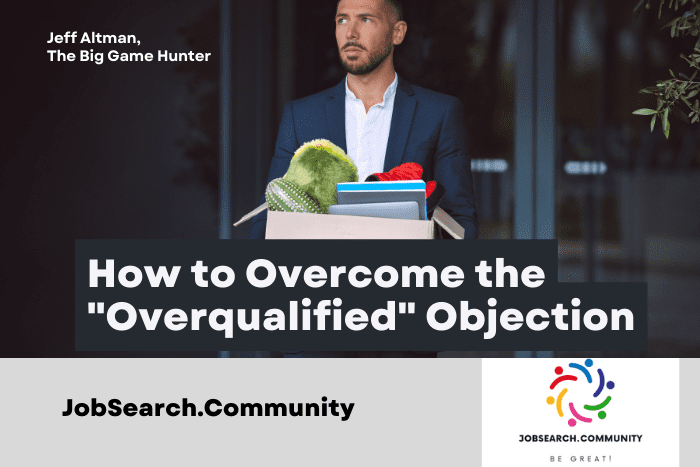 Jeff Altman,
The Big Game Hunter

How to Overcome the "Overqualified" Objection

JobSearch.Community

JOBSEARCH.COMMUNITY
BE GREAT!